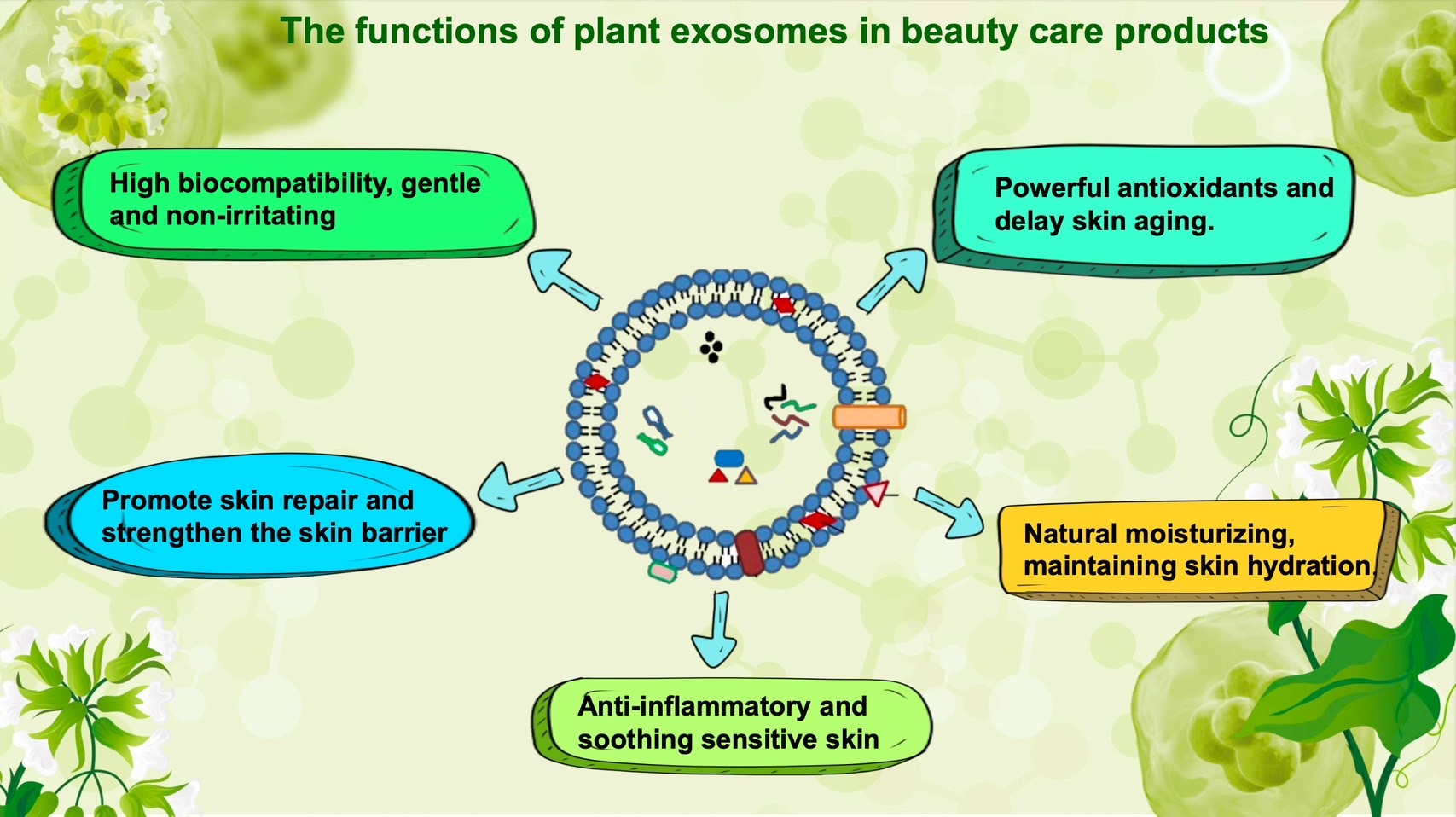 The functions of plant exosomes in beauty care products

High biocompatibility, gentle and non-irritating

Powerful antioxidants and delay skin aging.

Promote skin repair and strengthen the skin barrier

Natural moisturizing, maintaining skin hydration

Anti-inflammatory and soothing sensitive skin